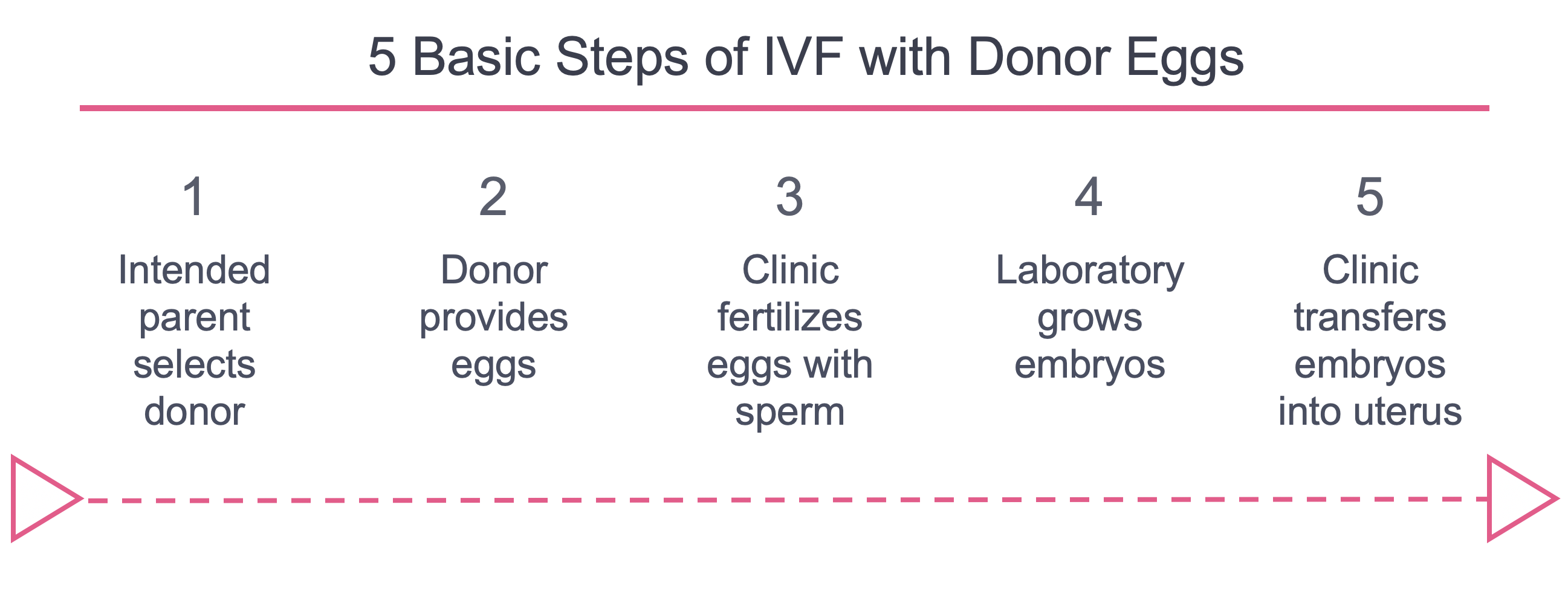 5 Basic Steps of IVF with Donor Eggs

1

Intended parent selects donor

2

Donor provides eggs

3

Clinic fertilizes eggs with sperm

4

Laboratory grows embryos

5

Clinic transfers embryos into uterus